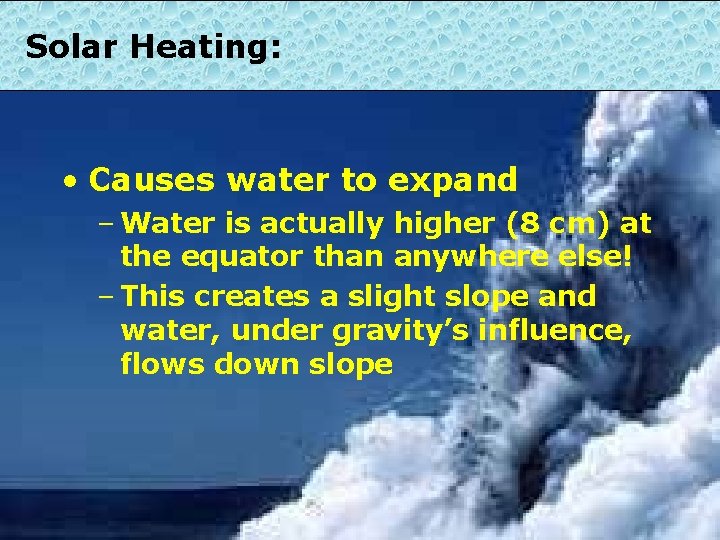 Solar Heating:

• Causes water to expand

– Water is actually higher (8 cm) at the equator than anywhere else!

– This creates a slight slope and water, under gravity's influence, flows down slope